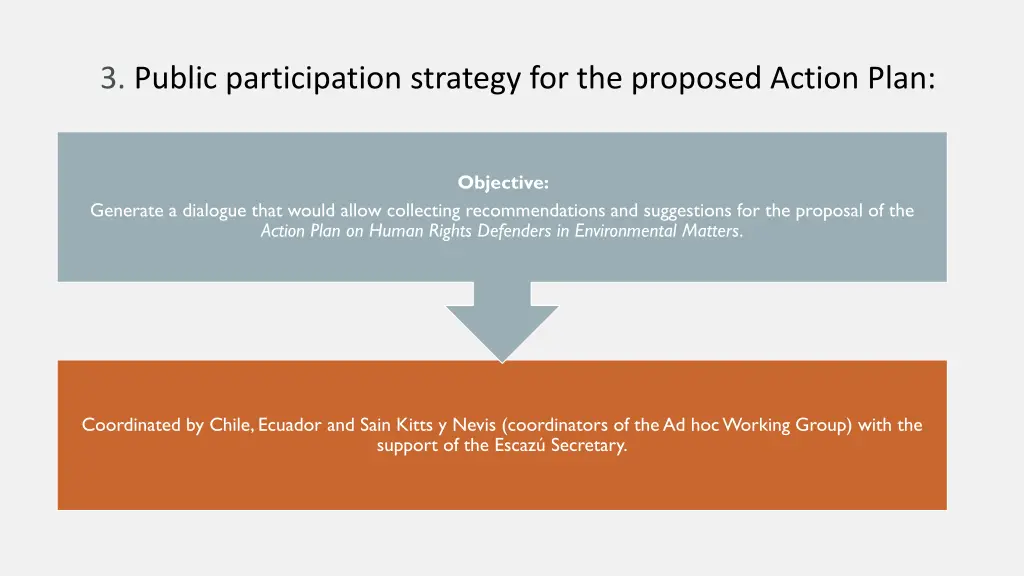 3. Public participation strategy for the proposed Action Plan:

Objective:
Generate a dialogue that would allow collecting recommendations and suggestions for the proposal of the Action Plan on Human Rights Defenders in Environmental Matters.

Coordinated by Chile, Ecuador and Sain Kitts y Nevis (coordinators of the Ad hoc Working Group) with the support of the Escazú Secretary.